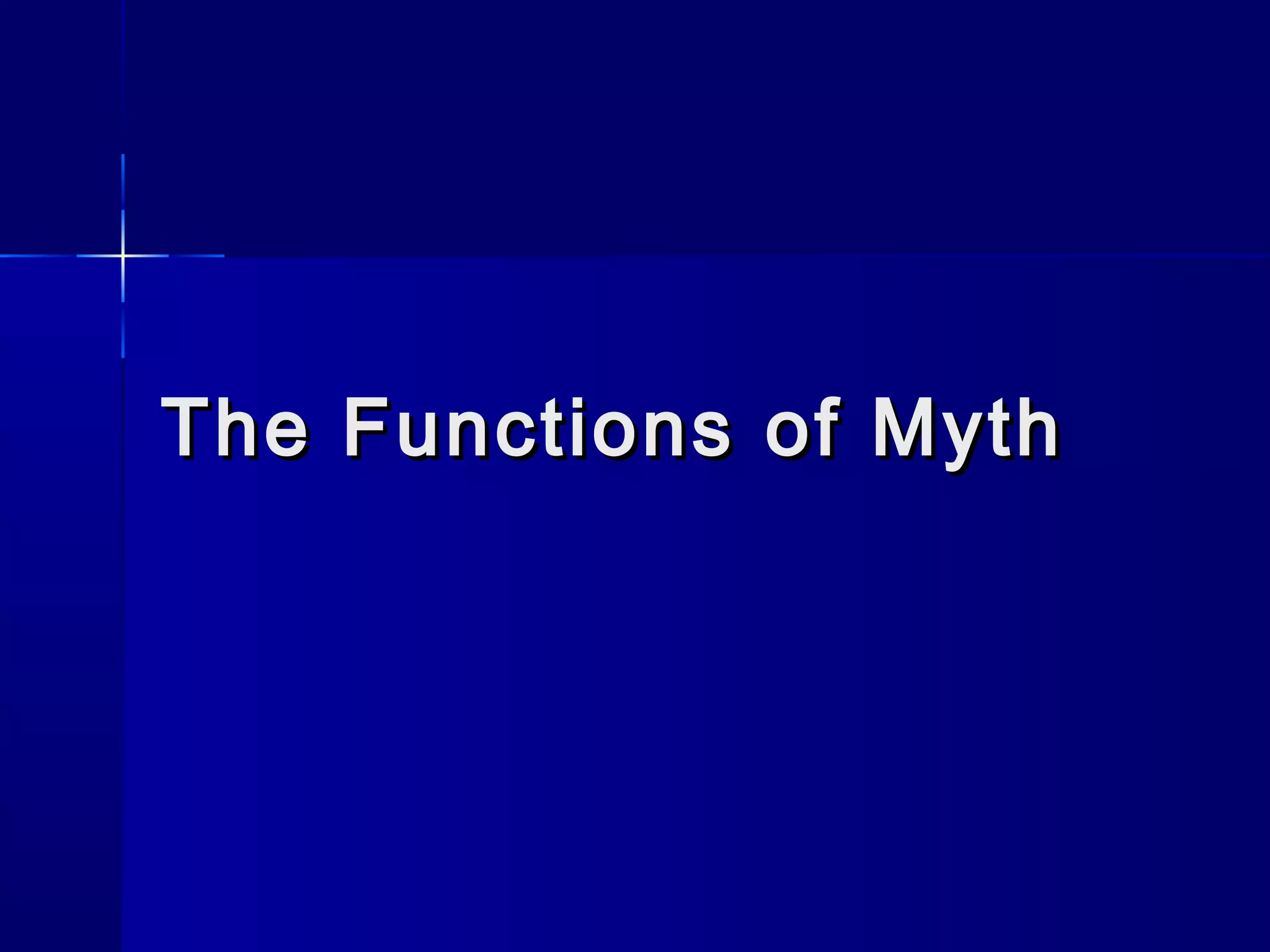 The Functions of Myth